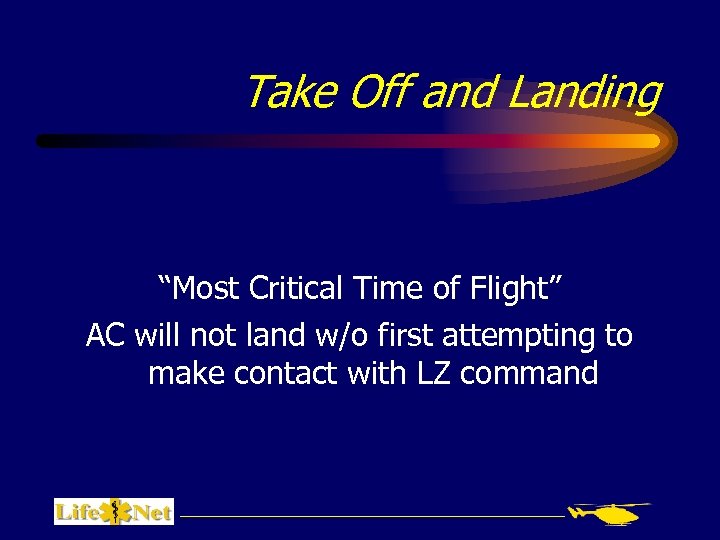 Take Off and Landing

“Most Critical Time of Flight”

AC will not land w/o first attempting to make contact with LZ command

Life Net